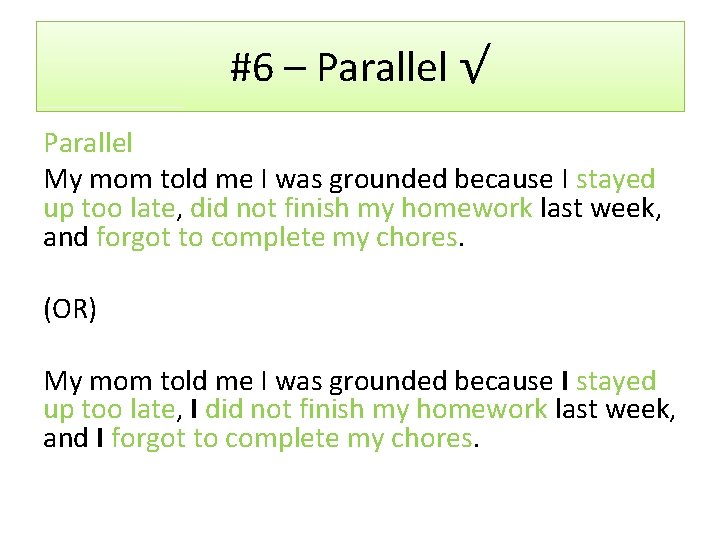 #6 – Parallel √

Parallel

My mom told me I was grounded because I stayed up too late, did not finish my homework last week, and forgot to complete my chores.

(OR)

My mom told me I was grounded because I stayed up too late, I did not finish my homework last week, and I forgot to complete my chores.